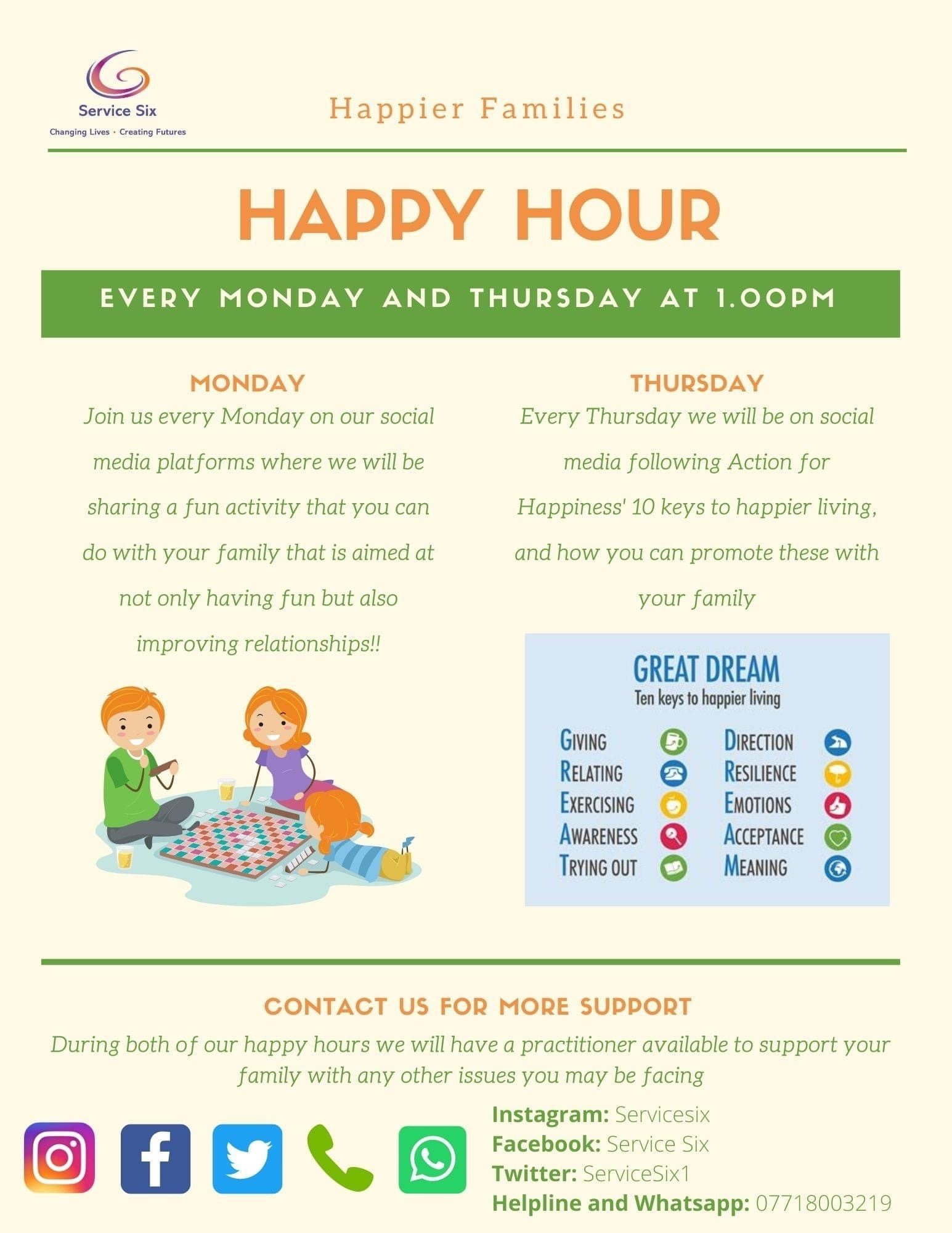 Service Six
Changing Lives • Creating Futures

Happier Families

HAPPY HOUR

EVERY MONDAY AND THURSDAY AT 1.00PM

MONDAY
Join us every Monday on our social media platforms where we will be sharing a fun activity that you can do with your family that is aimed at not only having fun but also improving relationships!!

THURSDAY
Every Thursday we will be on social media following Action for Happiness' 10 keys to happier living, and how you can promote these with your family

GREAT DREAM
Ten keys to happier living

GIVING
RELATING
EXERCISING
AWARENESS
TRYING OUT
DIRECTION
RESILIENCE
EMOTIONS
ACCEPTANCE
MEANING

CONTACT US FOR MORE SUPPORT
During both of our happy hours we will have a practitioner available to support your family with any other issues you may be facing

Instagram: Servicesix
Facebook: Service Six
Twitter: ServiceSix1
Helpline and Whatsapp: 07718003219